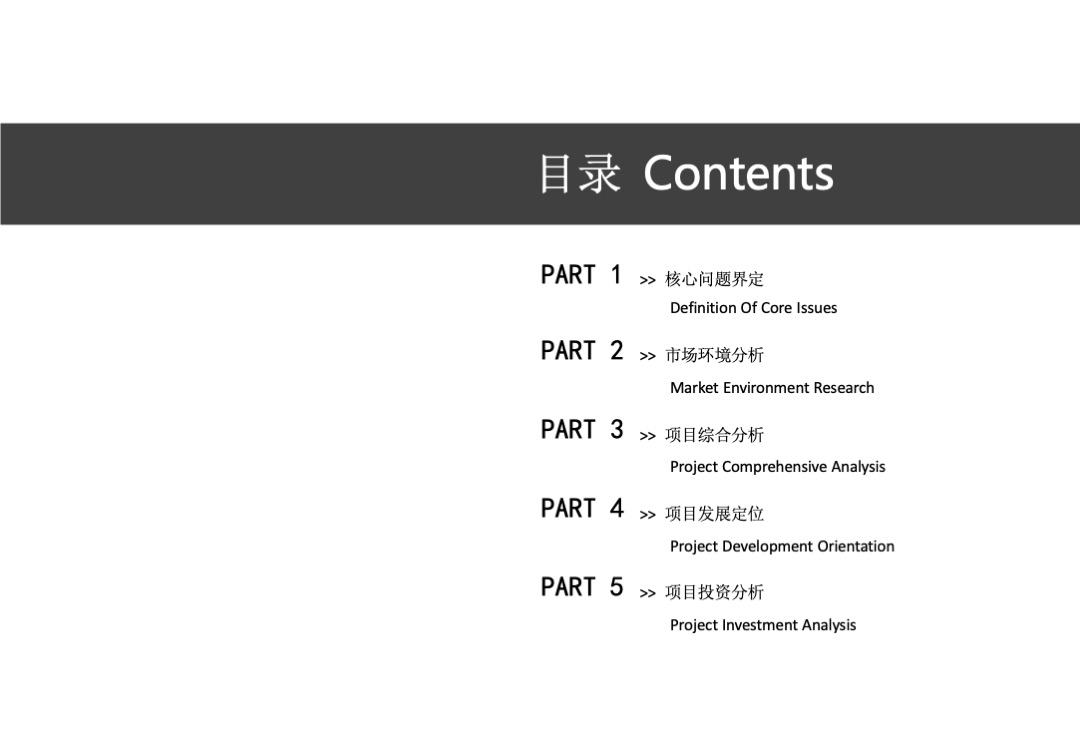 目录 Contents

PART 1 >> 核心问题界定
Definition Of Core Issues

PART 2 >> 市场环境分析
Market Environment Research

PART 3 >> 项目综合分析
Project Comprehensive Analysis

PART 4 >> 项目发展定位
Project Development Orientation

PART 5 >> 项目投资分析
Project Investment Analysis